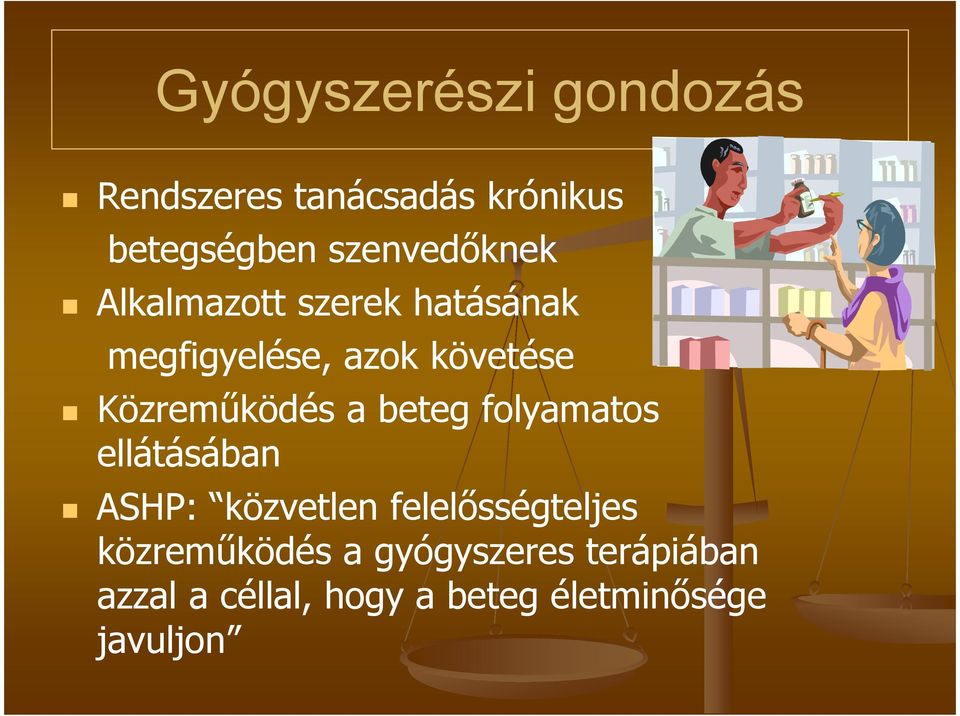 Gyógyszerészi gondozás

Rendszeres tanácsadás krónikus betegségben szenvedőknek

Alkalmazott szerek hatásának megfigyelése, azok követése

Közreműködés a beteg folyamatos ellátásában

ASHP: “közvetlen felelősségteljes közreműködés a gyógyszeres terápiában azzal a céllal, hogy a beteg életminősége javuljon”